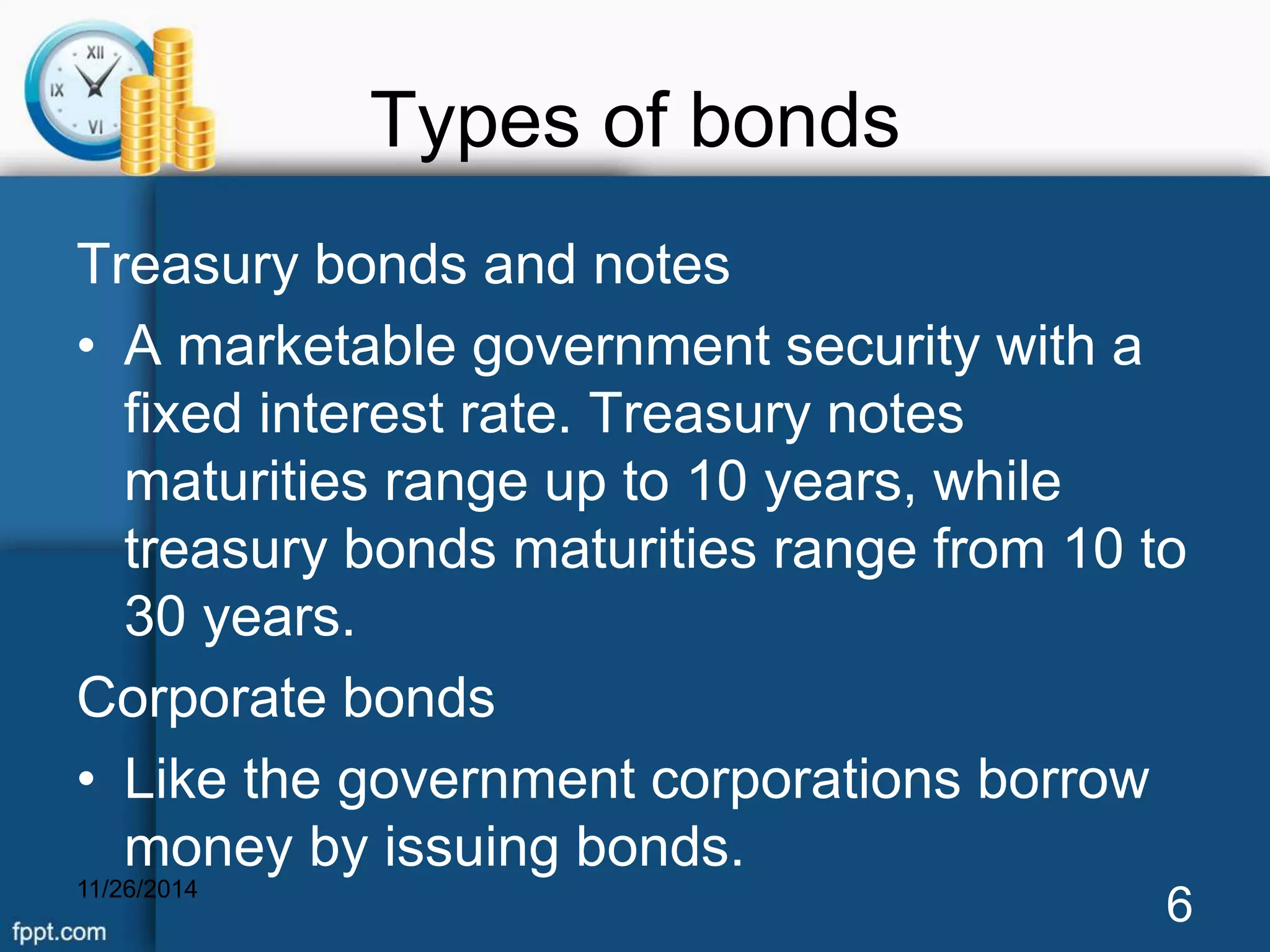 XII
IX
VI

Types of bonds

Treasury bonds and notes

• A marketable government security with a fixed interest rate. Treasury notes maturities range up to 10 years, while treasury bonds maturities range from 10 to 30 years.

Corporate bonds

• Like the government corporations borrow money by issuing bonds.

11/26/2014

6

fppt.com